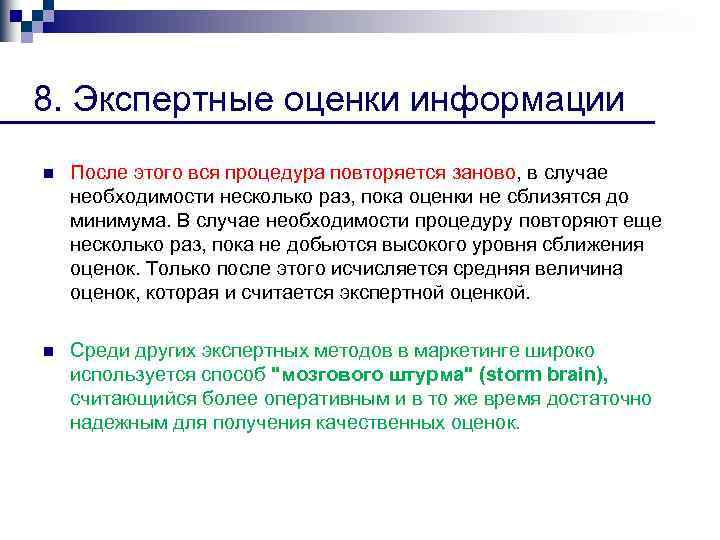 8. Экспертные оценки информации

После этого вся процедура повторяется заново, в случае необходимости несколько раз, пока оценки не сблизятся до минимума. В случае необходимости процедуру повторяют еще несколько раз, пока не добьются высокого уровня сближения оценок. Только после этого исчисляется средняя величина оценок, которая и считается экспертной оценкой.

Среди других экспертных методов в маркетинге широко используется способ "мозгового штурма" (storm brain), считающийся более оперативным и в то же время достаточно надежным для получения качественных оценок.